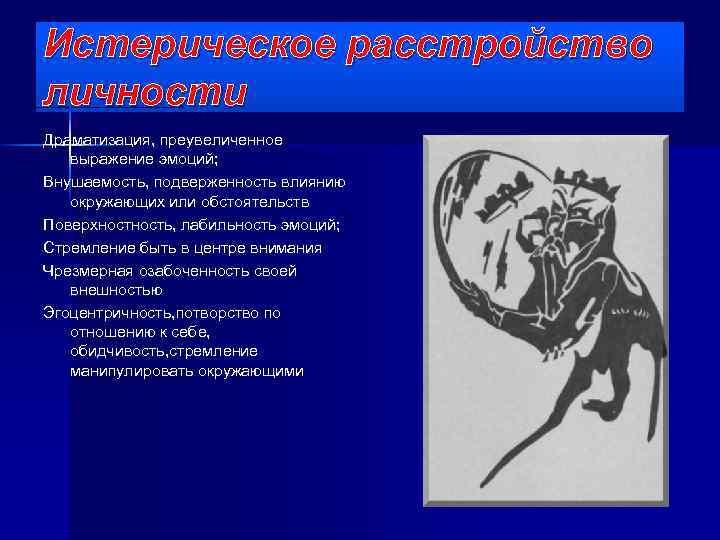 Истерическое расстройство личности

Драматизация, преувеличенное выражение эмоций;

Внушаемость, подверженность влиянию окружающих или обстоятельств

Поверхностность, лабильность эмоций;

Стремление быть в центре внимания

Чрезмерная озабоченность своей внешностью

Эгоцентричность,потворство по отношению к себе, обидчивость,стремление манипулировать окружающими